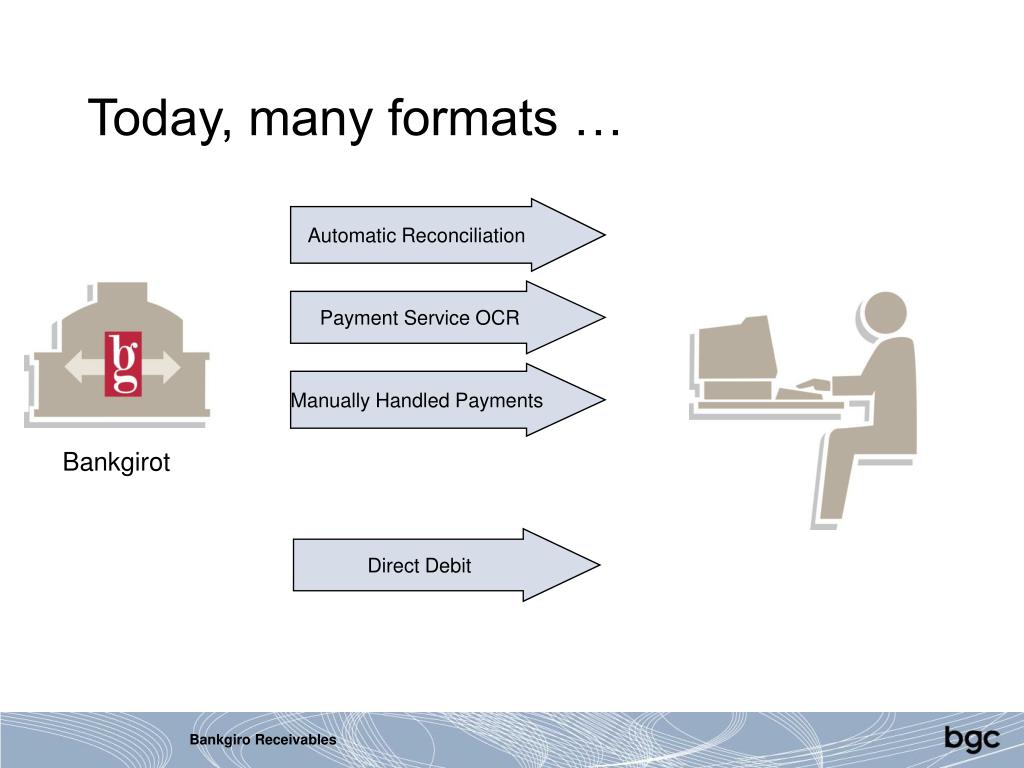 Today, many formats …

Automatic Reconciliation

Payment Service OCR

Manually Handled Payments

bg

Bankgirot

Direct Debit

Bankgiro Receivables

bgc